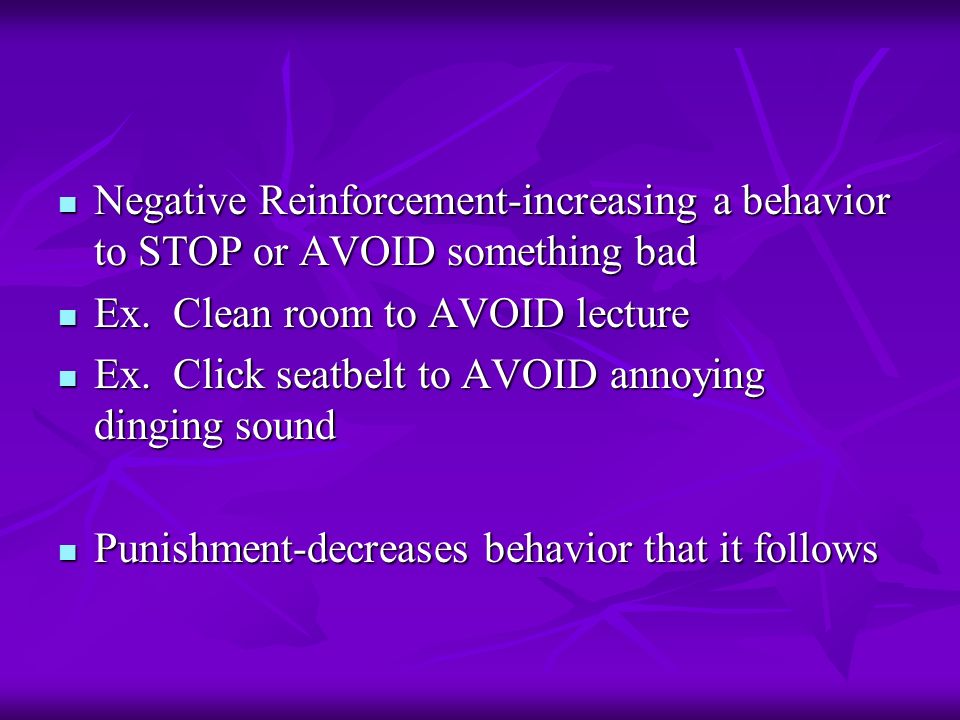 - Negative Reinforcement-increasing a behavior to STOP or AVOID something bad
- Ex. Clean room to AVOID lecture
- Ex. Click seatbelt to AVOID annoying dinging sound

- Punishment-decreases behavior that it follows